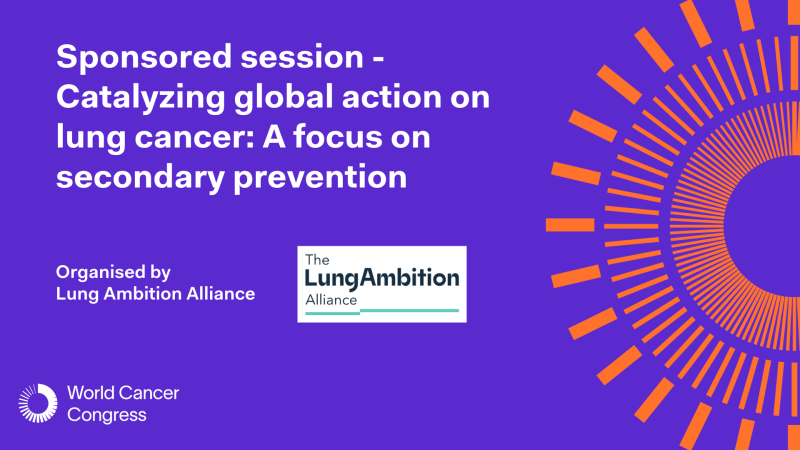 Sponsored session - Catalyzing global action on lung cancer: A focus on secondary prevention

Organised by
Lung Ambition Alliance

The
LungAmbition
Alliance

World Cancer
Congress